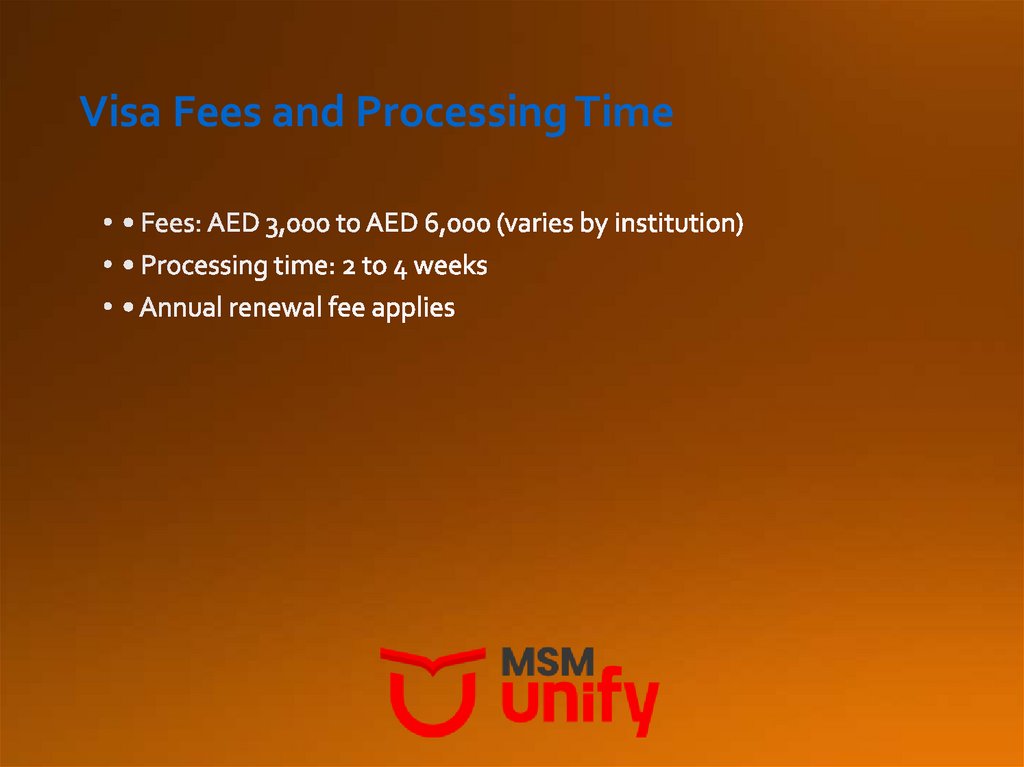 Visa Fees and Processing Time

• • Fees: AED 3,000 to AED 6,000 (varies by institution)
• • Processing time: 2 to 4 weeks
• • Annual renewal fee applies

MSM unify